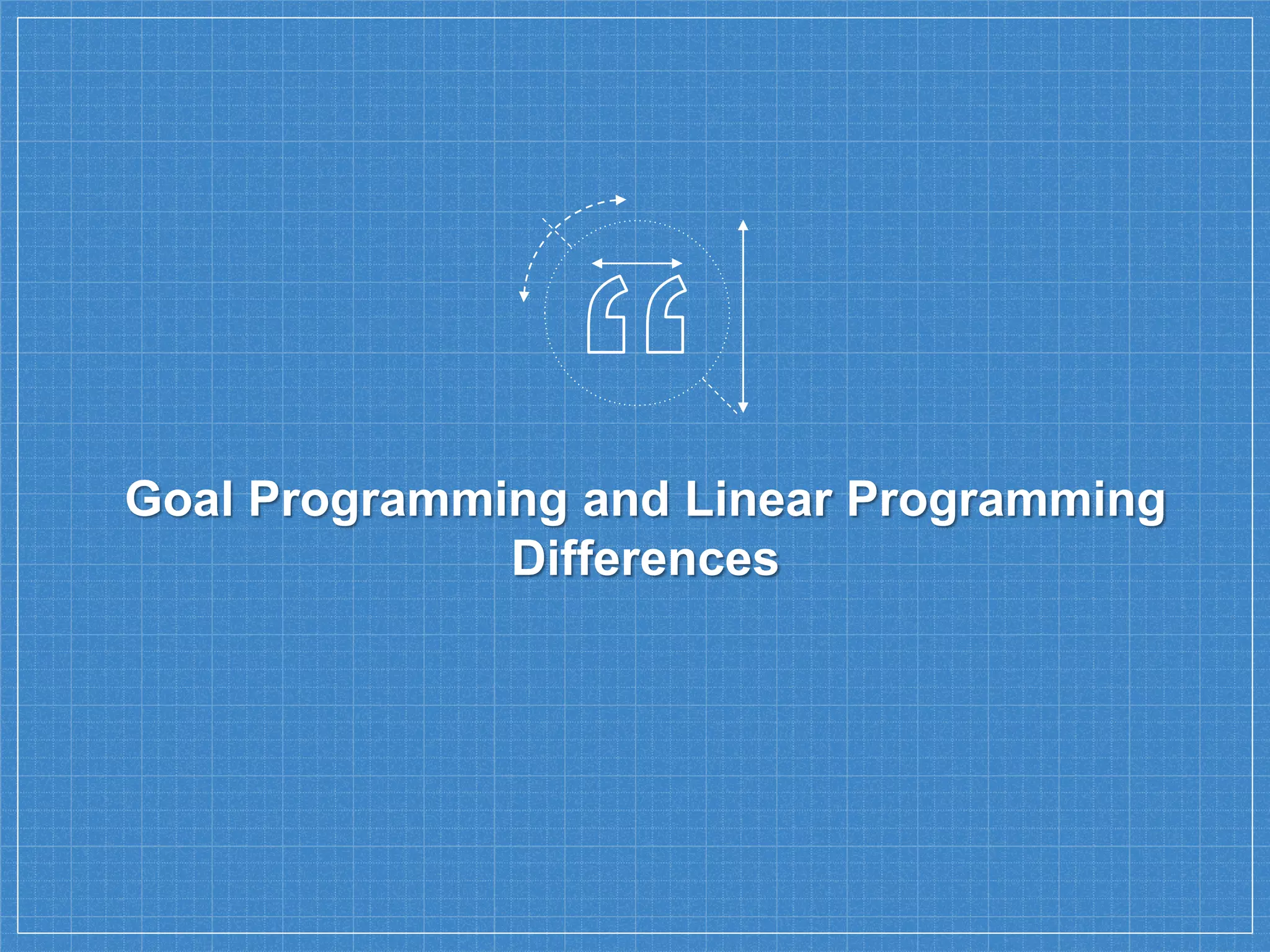 “

Goal Programming and Linear Programming Differences